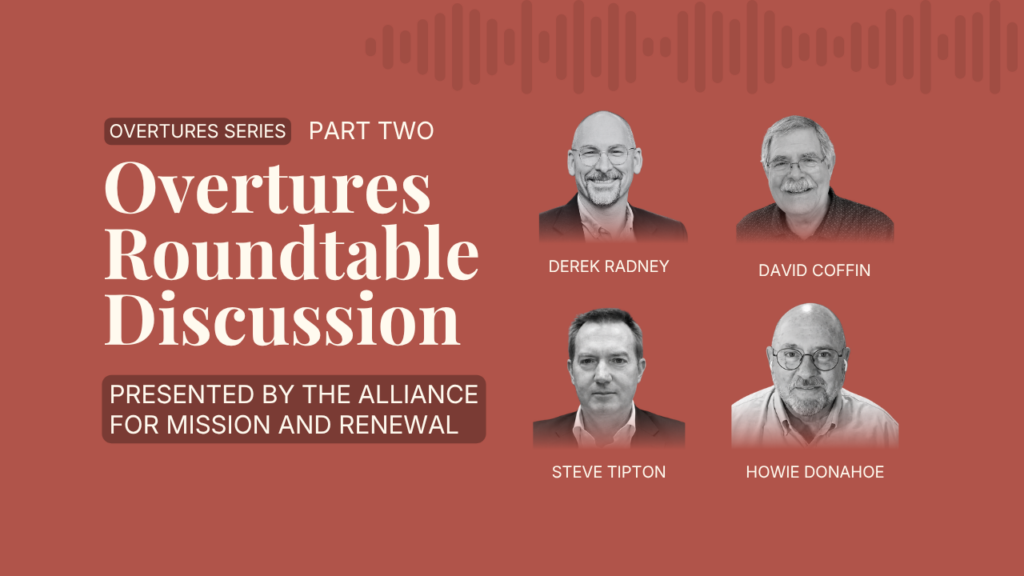 OVERTURES SERIES PART TWO

Overtures Roundtable Discussion

PRESENTED BY THE ALLIANCE FOR MISSION AND RENEWAL

DEREK RADNEY

DAVID COFFIN

STEVE TIPTON

HOWIE DONAHOE